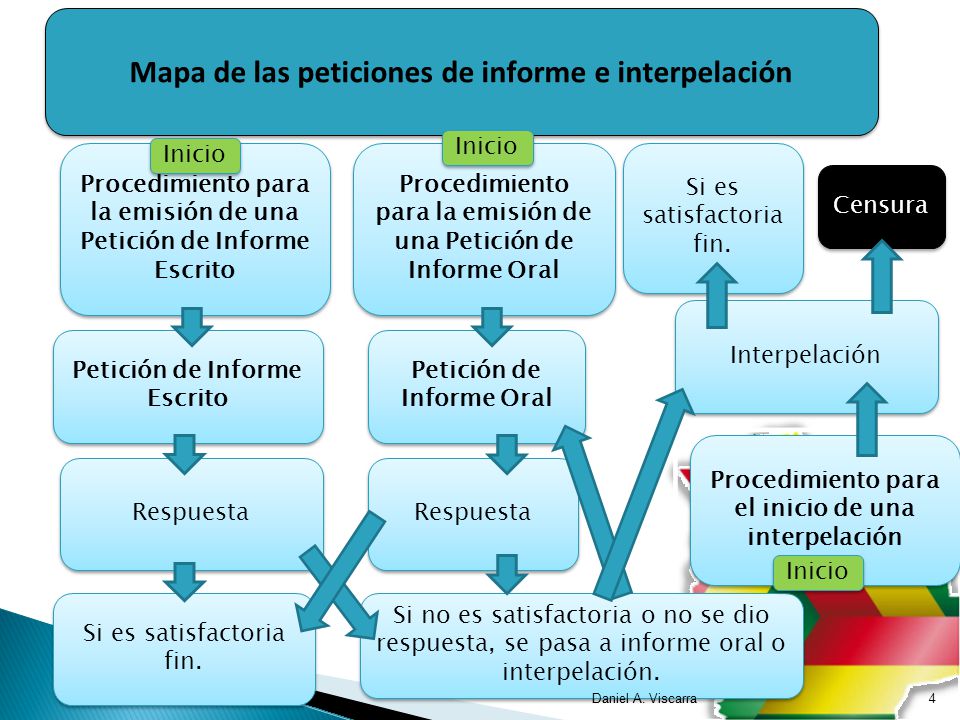 Mapa de las peticiones de informe e interpelación

Inicio

Procedimiento para la emisión de una Petición de Informe Escrito

Petición de Informe Escrito

Respuesta

Si es satisfactoria fin.

Inicio

Procedimiento para la emisión de una Petición de Informe Oral

Petición de Informe Oral

Respuesta

Si no es satisfactoria o no se dio respuesta, se pasa a informe oral o interpelación.

Si es satisfactoria fin.

Censura

Interpelación

Procedimiento para el inicio de una interpelación

Inicio

Daniel A. Viscarra

4